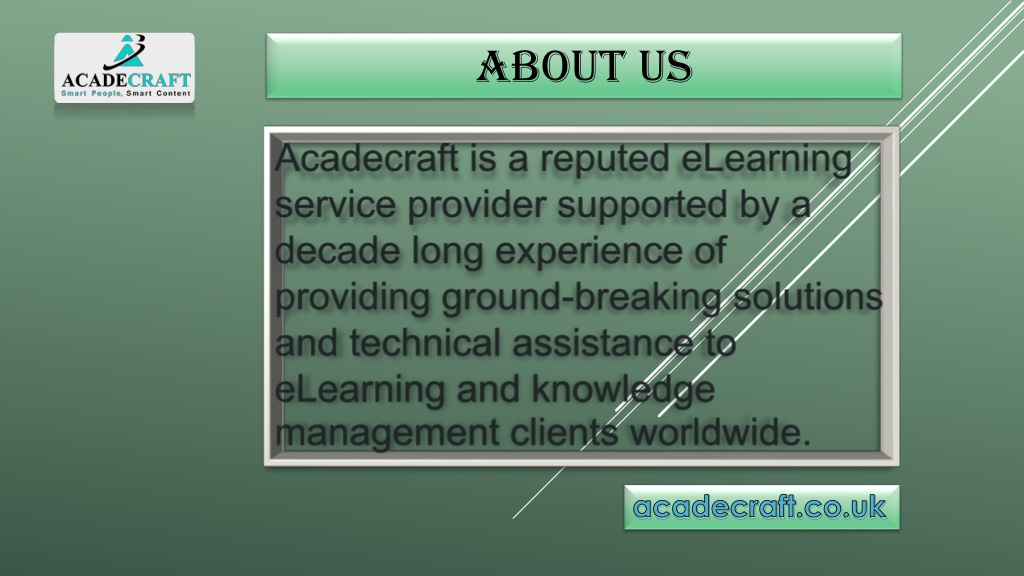 ACADECRAFT
Smart People, Smart Content

ABOUT US

Acadecraft is a reputed eLearning service provider supported by a decade long experience of providing ground-breaking solutions and technical assistance to eLearning and knowledge management clients worldwide.

acadecraft.co.uk